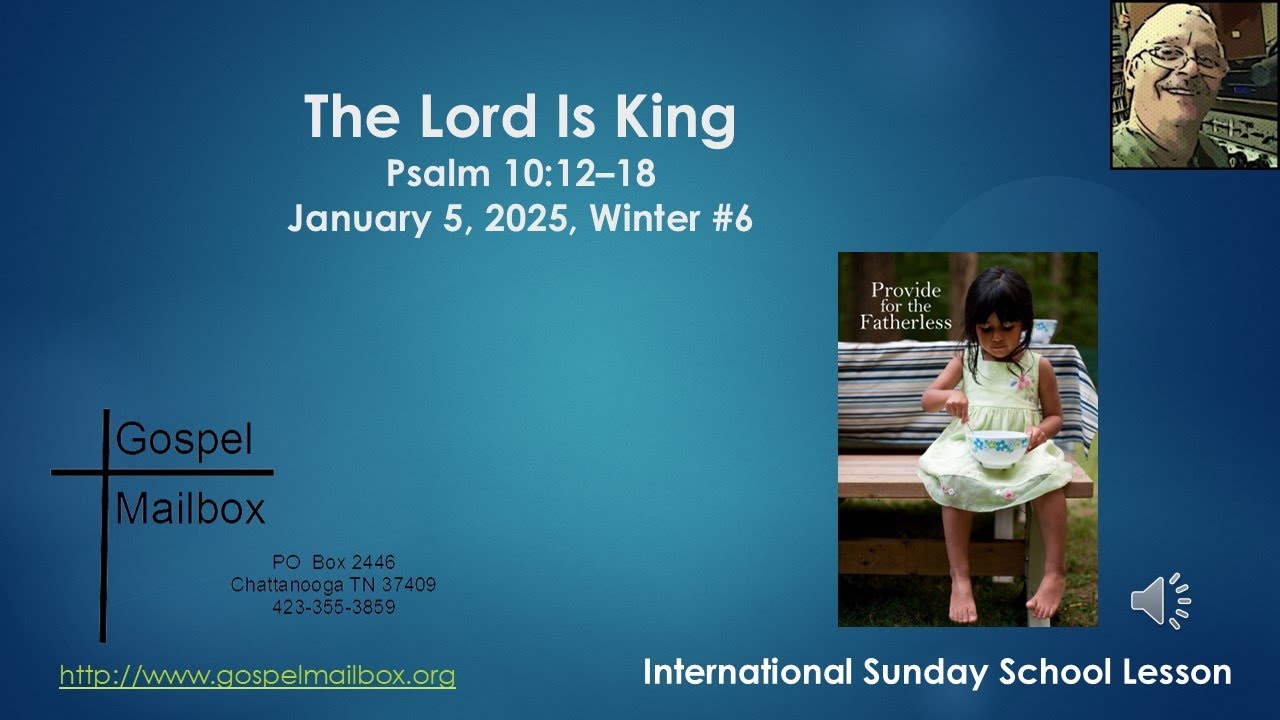 The Lord Is King
Psalm 10:12–18
January 5, 2025, Winter #6

Provide for the Fatherless

Gospel
Mailbox

PO Box 2446
Chattanooga TN 37409
423-355-3859

http://www.gospelmailbox.org

International Sunday School Lesson